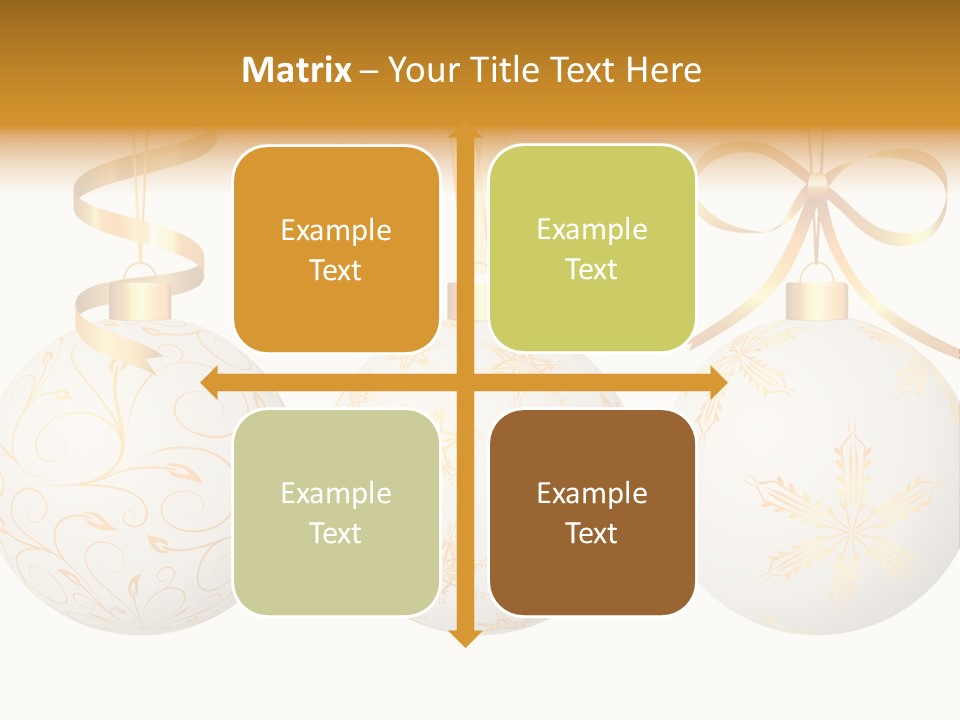 Matrix – Your Title Text Here

Example Text

Example Text

Example Text

Example Text